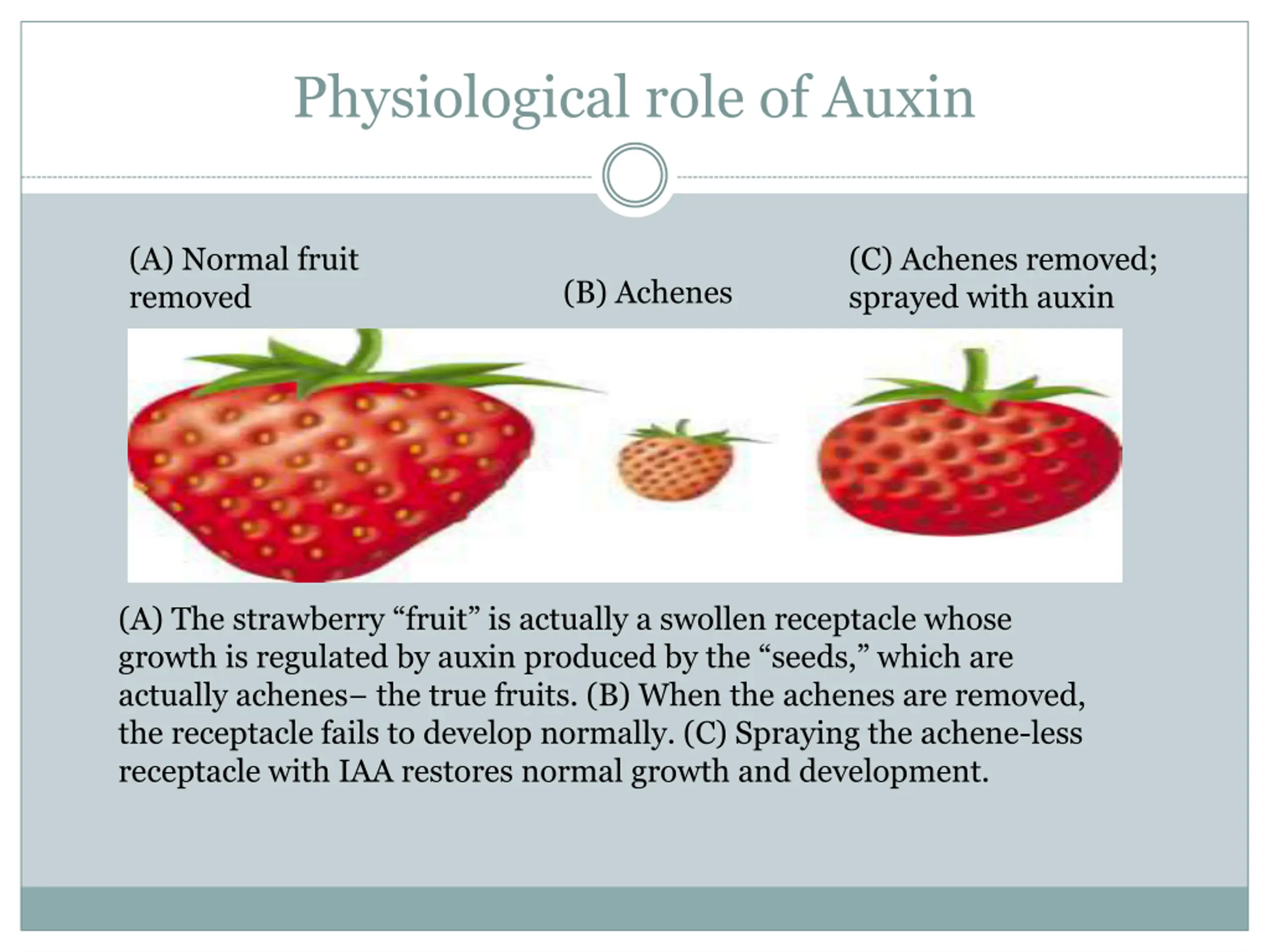 Physiological role of Auxin

(A) Normal fruit removed

(B) Achenes

(C) Achenes removed; sprayed with auxin

(A) The strawberry “fruit” is actually a swollen receptacle whose growth is regulated by auxin produced by the “seeds,” which are actually achenes– the true fruits. (B) When the achenes are removed, the receptacle fails to develop normally. (C) Spraying the achene-less receptacle with IAA restores normal growth and development.